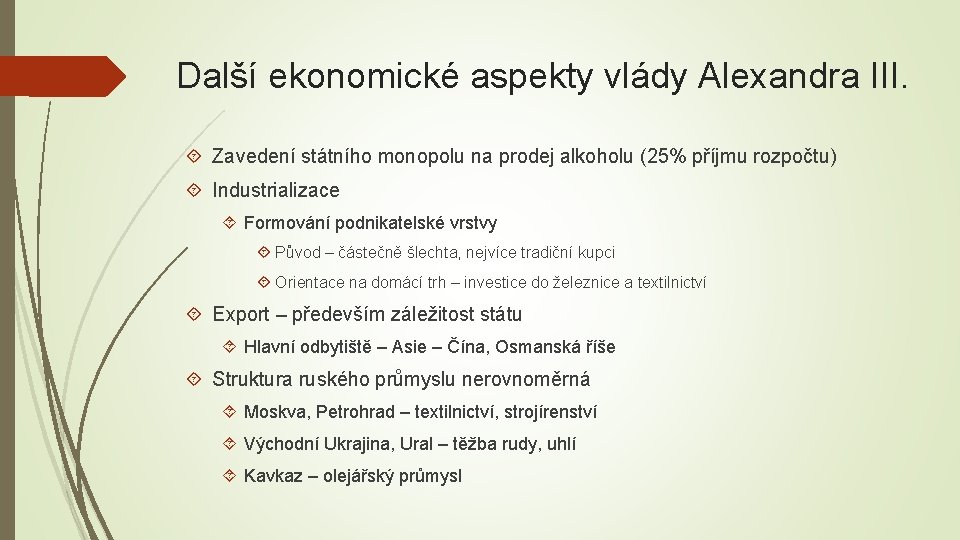 Další ekonomické aspekty vlády Alexandra III.

Zavedení státního monopolu na prodej alkoholu (25% příjmu rozpočtu)

Industrializace

Formování podnikatelské vrstvy

Původ – částečně šlechta, nejvíce tradiční kupci

Orientace na domácí trh – investice do železnice a textilnictví

Export – především záležitost státu

Hlavní odbytiště – Asie – Čína, Osmanská říše

Struktura ruského průmyslu nerovnoměrná

Moskva, Petrohrad – textilnictví, strojírenství

Východní Ukrajina, Ural – těžba rudy, uhlí

Kavkaz – olejářský průmysl